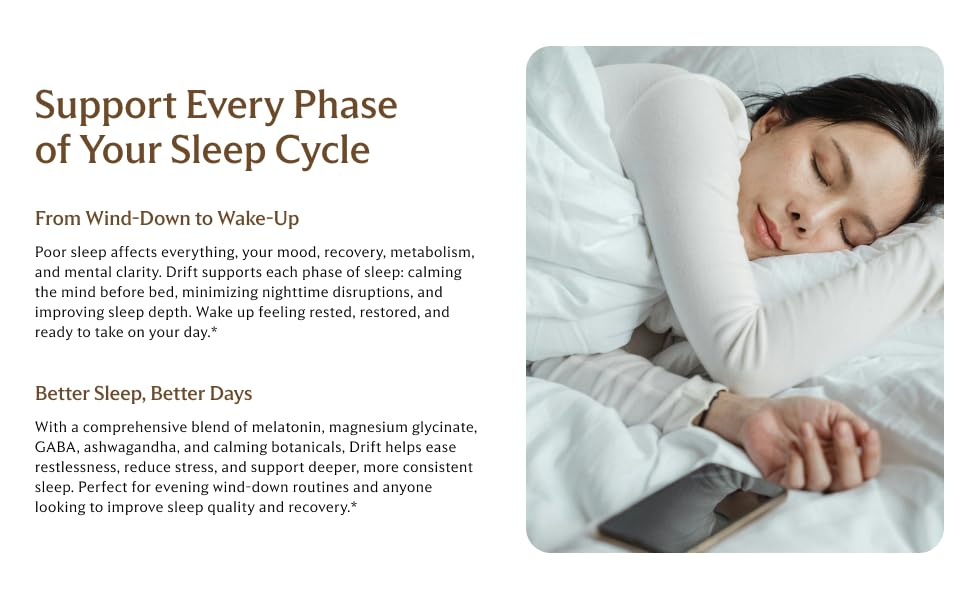 Support Every Phase of Your Sleep Cycle

From Wind-Down to Wake-Up

Poor sleep affects everything, your mood, recovery, metabolism, and mental clarity. Drift supports each phase of sleep: calming the mind before bed, minimizing nighttime disruptions, and improving sleep depth. Wake up feeling rested, restored, and ready to take on your day.*

Better Sleep, Better Days

With a comprehensive blend of melatonin, magnesium glycinate, GABA, ashwagandha, and calming botanicals, Drift helps ease restlessness, reduce stress, and support deeper, more consistent sleep. Perfect for evening wind-down routines and anyone looking to improve sleep quality and recovery.*